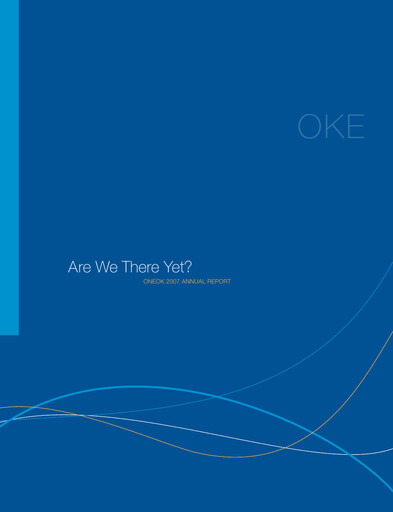 OKE

Are We There Yet?

ONEOK 2007 ANNUAL REPORT